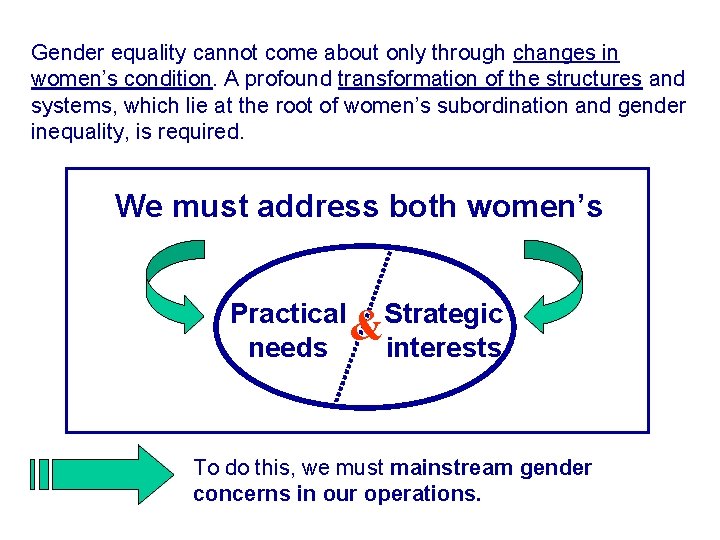 Gender equality cannot come about only through changes in women's condition. A profound transformation of the structures and systems, which lie at the root of women's subordination and gender inequality, is required.

We must address both women's

Practical needs

&

Strategic interests

To do this, we must mainstream gender concerns in our operations.